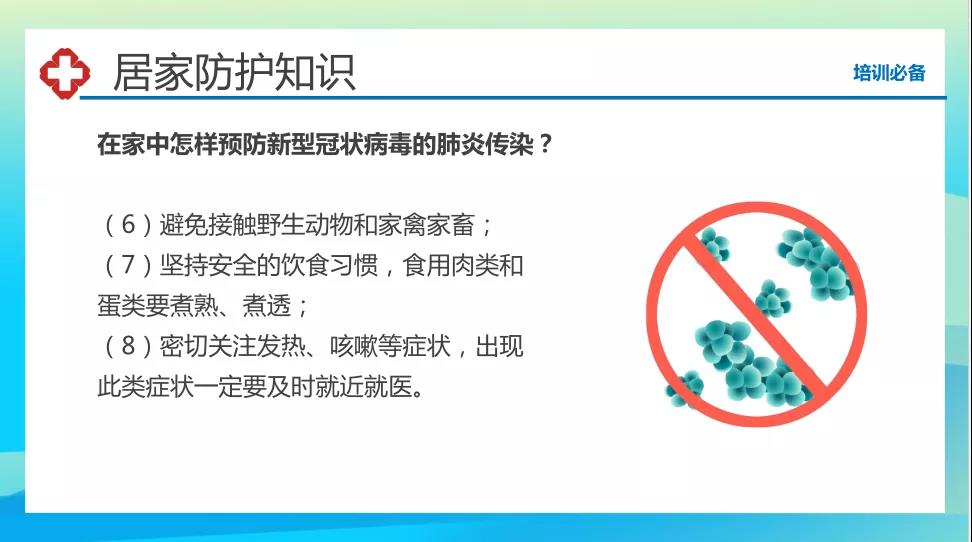 居家防护知识

培训必备

在家中怎样预防新型冠状病毒的肺炎传染？

（6）避免接触野生动物和家禽家畜；
（7）坚持安全的饮食习惯，食用肉类和蛋类要煮熟、煮透；
（8）密切关注发热、咳嗽等症状，出现此类症状一定要及时就近就医。